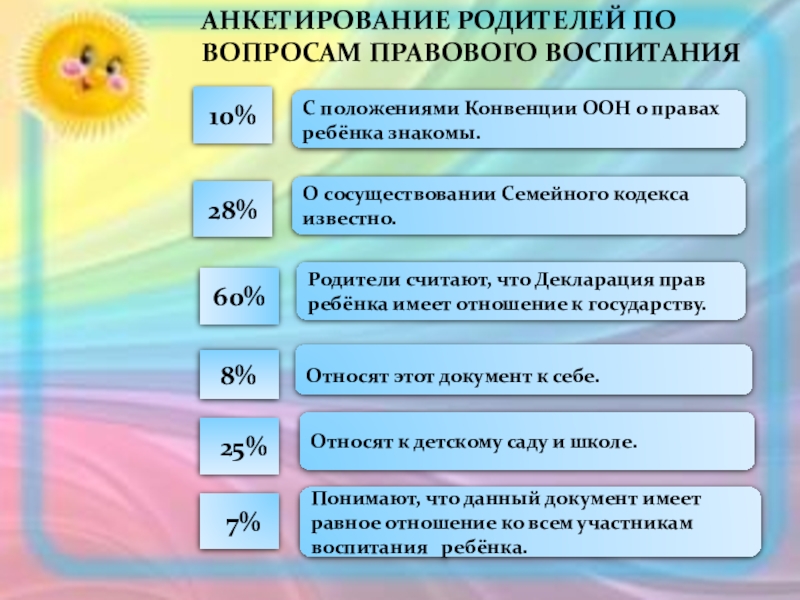 АНКЕТИРОВАНИЕ РОДИТЕЛЕЙ ПО ВОПРОСАМ ПРАВОВОГО ВОСПИТАНИЯ

10%

С положениями Конвенции ООН о правах ребёнка знакомы.

28%

О сосуществовании Семейного кодекса известно.

60%

Родители считают, что Декларация прав ребёнка имеет отношение к государству.

8%

Относят этот документ к себе.

25%

Относят к детскому саду и школе.

7%

Понимают, что данный документ имеет равное отношение ко всем участникам воспитания ребёнка.